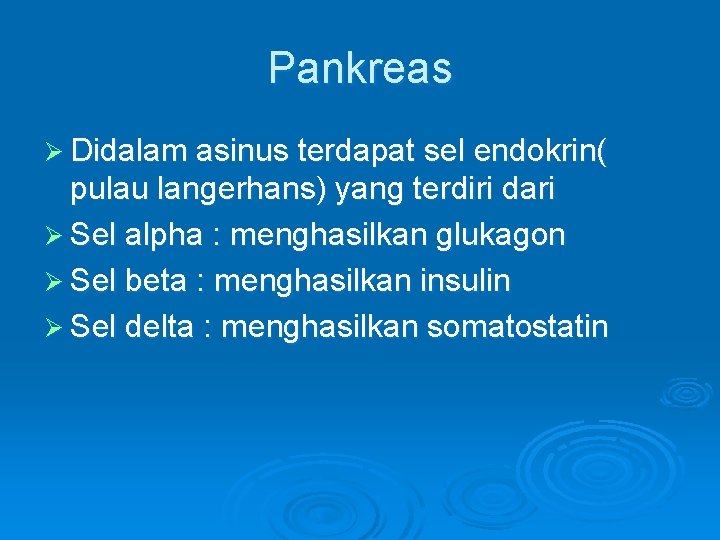 Pankreas

➢ Didalam asinus terdapat sel endokrin( pulau langerhans) yang terdiri dari

➢ Sel alpha : menghasilkan glukagon

➢ Sel beta : menghasilkan insulin

➢ Sel delta : menghasilkan somatostatin